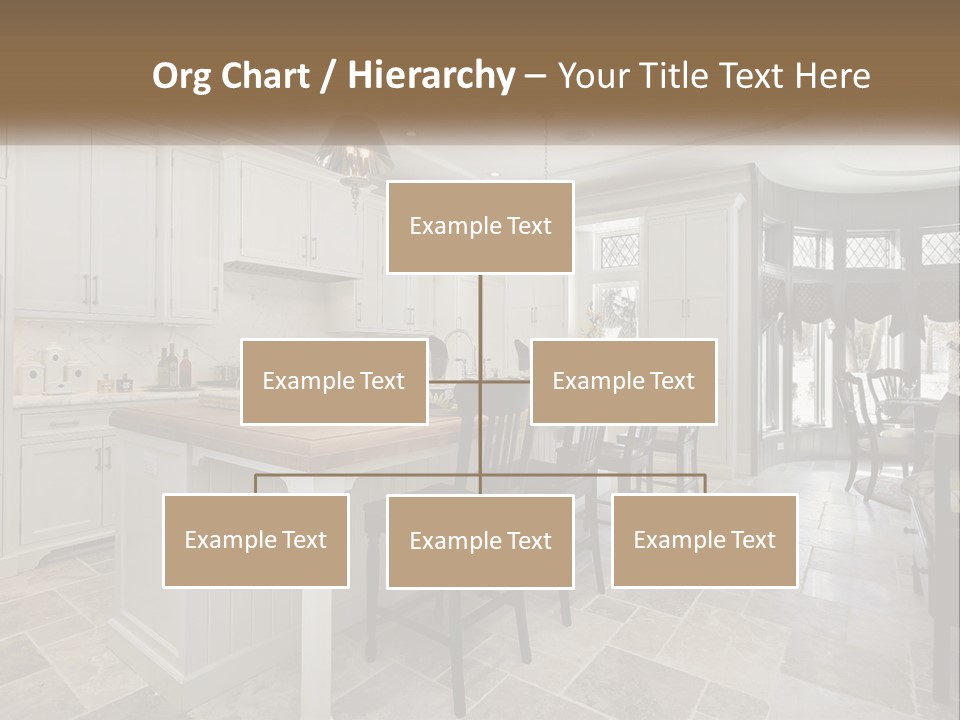 Org Chart / Hierarchy – Your Title Text Here

Example Text

Example Text

Example Text

Example Text

Example Text

Example Text